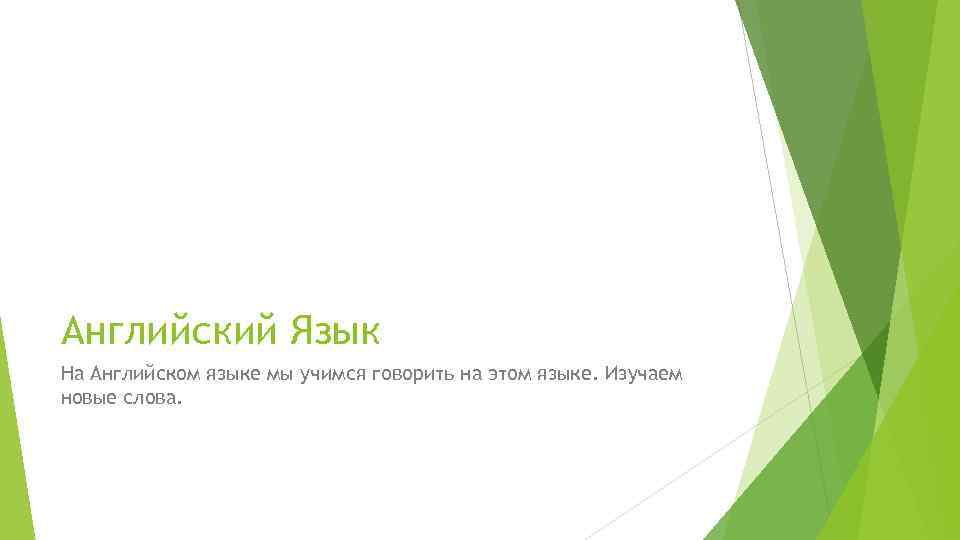 Английский Язык

На Английском языке мы учимся говорить на этом языке. Изучаем новые слова.